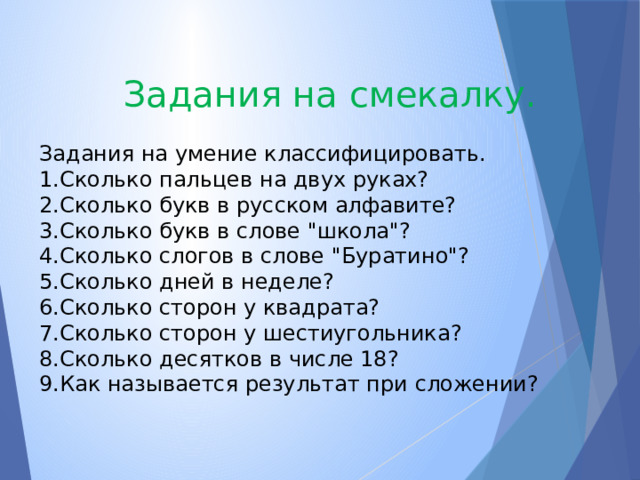 Задания на смекалку.

Задания на умение классифицировать.
1.Сколько пальцев на двух руках?
2.Сколько букв в русском алфавите?
3.Сколько букв в слове "школа"?
4.Сколько слогов в слове "Буратино"?
5.Сколько дней в неделе?
6.Сколько сторон у квадрата?
7.Сколько сторон у шестиугольника?
8.Сколько десятков в числе 18?
9.Как называется результат при сложении?